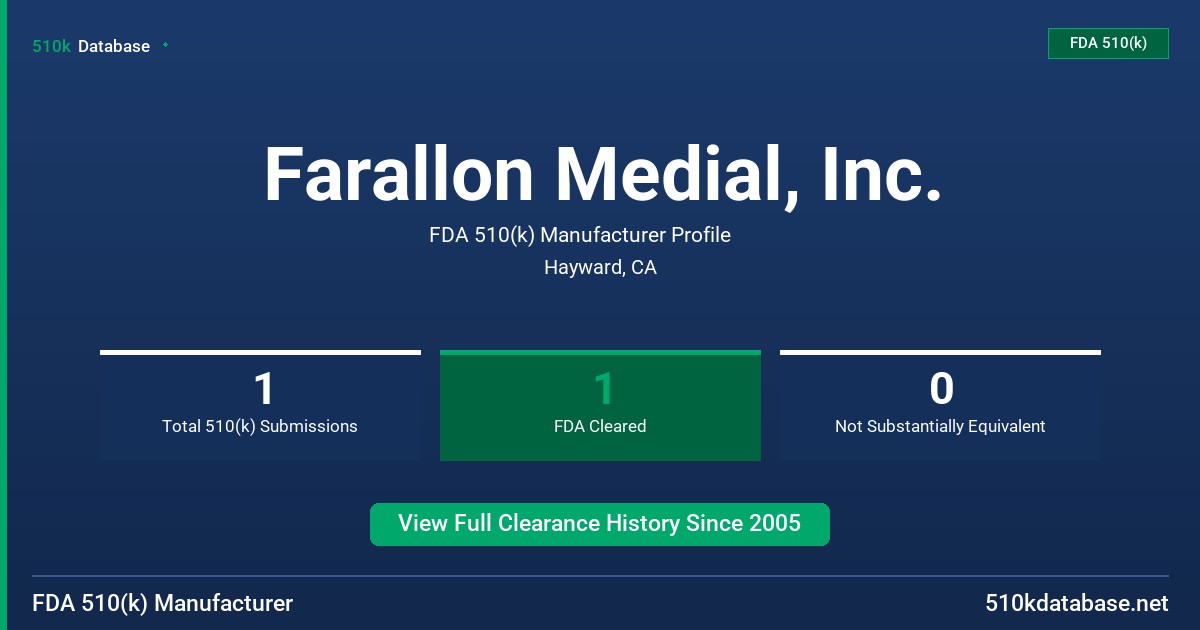 510k Database

FDA 510(k)

Farallon Medial, Inc.

FDA 510(k) Manufacturer Profile

Hayward, CA

1
Total 510(k) Submissions

1
FDA Cleared

0
Not Substantially Equivalent

View Full Clearance History Since 2005

FDA 510(k) Manufacturer

510kdatabase.net